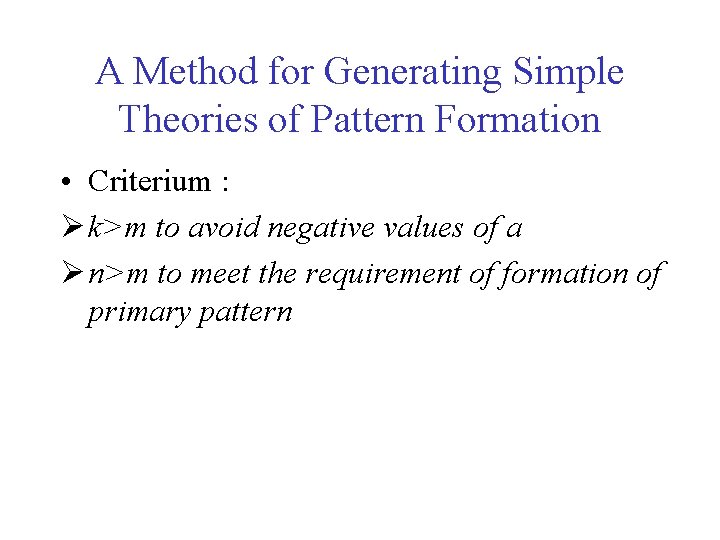 A Method for Generating Simple Theories of Pattern Formation

• Criterium :

➢ $k>m$ to avoid negative values of $a$

➢ $n>m$ to meet the requirement of formation of primary pattern